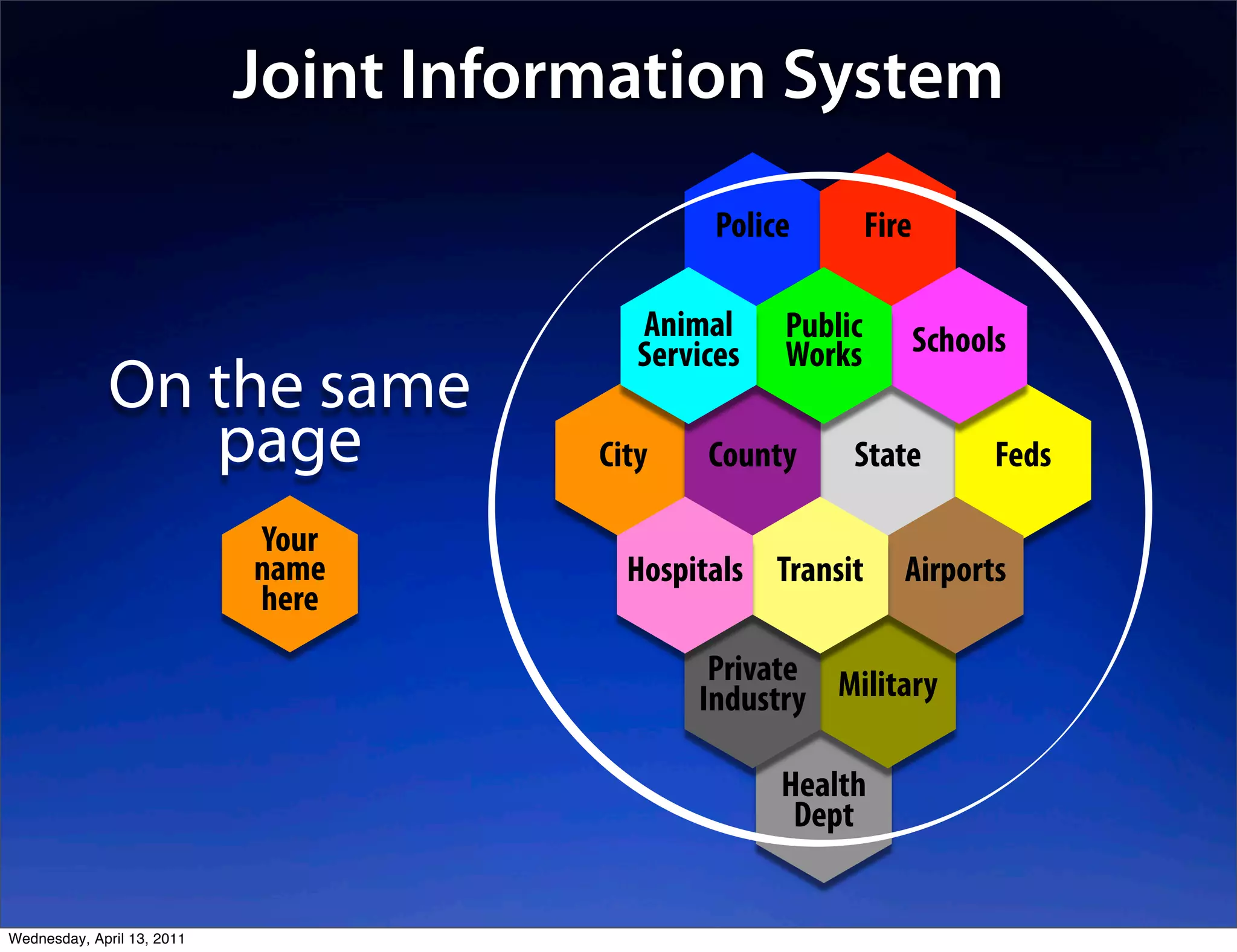 Joint Information System

On the same page

Your name here

Police
Fire
Animal Services
Public Works
Schools
City
County
State
Feds
Hospitals
Transit
Airports
Private Industry
Military
Health Dept

Wednesday, April 13, 2011